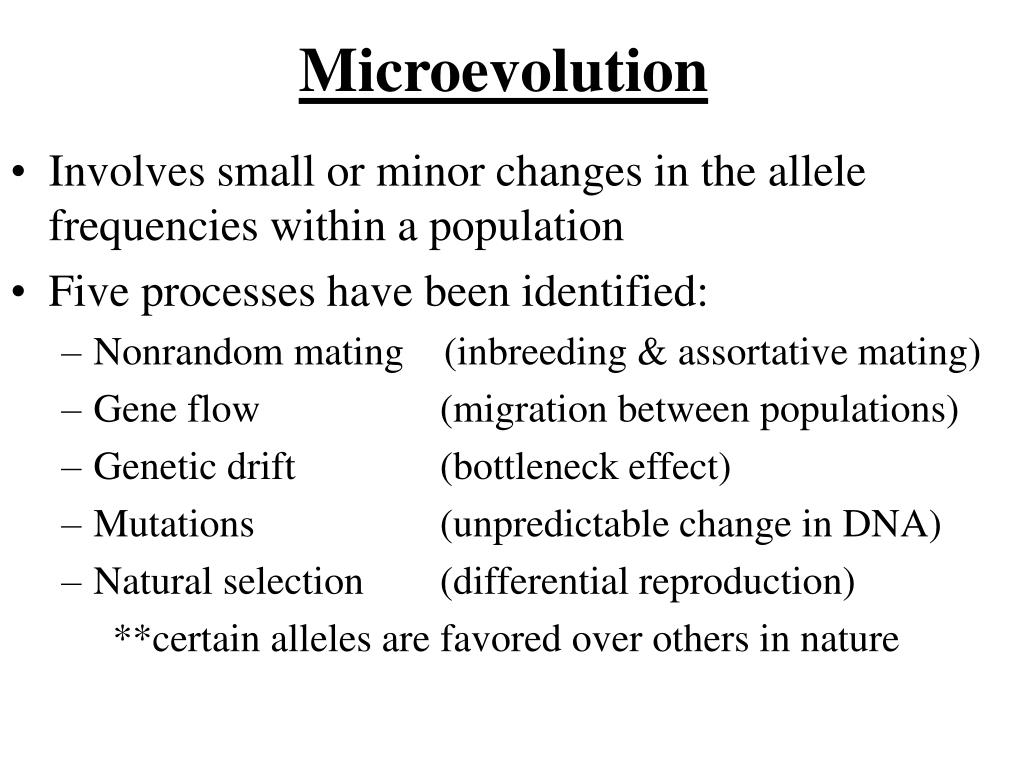 Microevolution

• Involves small or minor changes in the allele frequencies within a population

• Five processes have been identified:
– Nonrandom mating (inbreeding & assortative mating)
– Gene flow (migration between populations)
– Genetic drift (bottleneck effect)
– Mutations (unpredictable change in DNA)
– Natural selection (differential reproduction)
**certain alleles are favored over others in nature